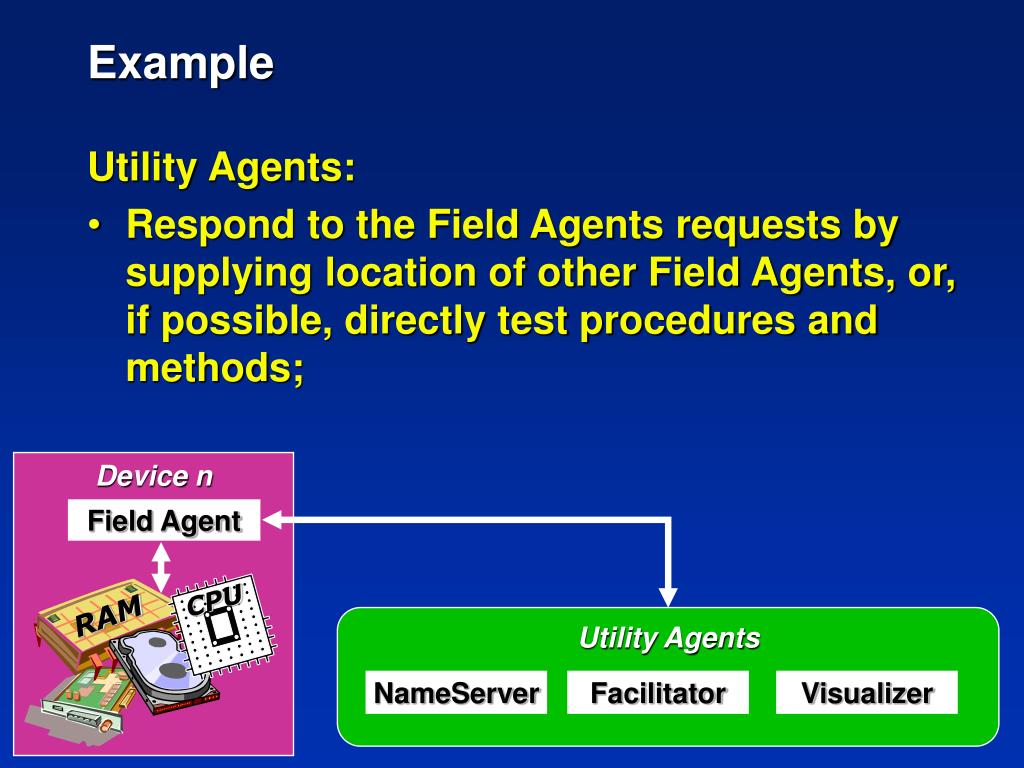 Example

Utility Agents:

• Respond to the Field Agents requests by supplying location of other Field Agents, or, if possible, directly test procedures and methods;

Device n

Field Agent

RAM

CPU

Utility Agents

NameServer

Facilitator

Visualizer